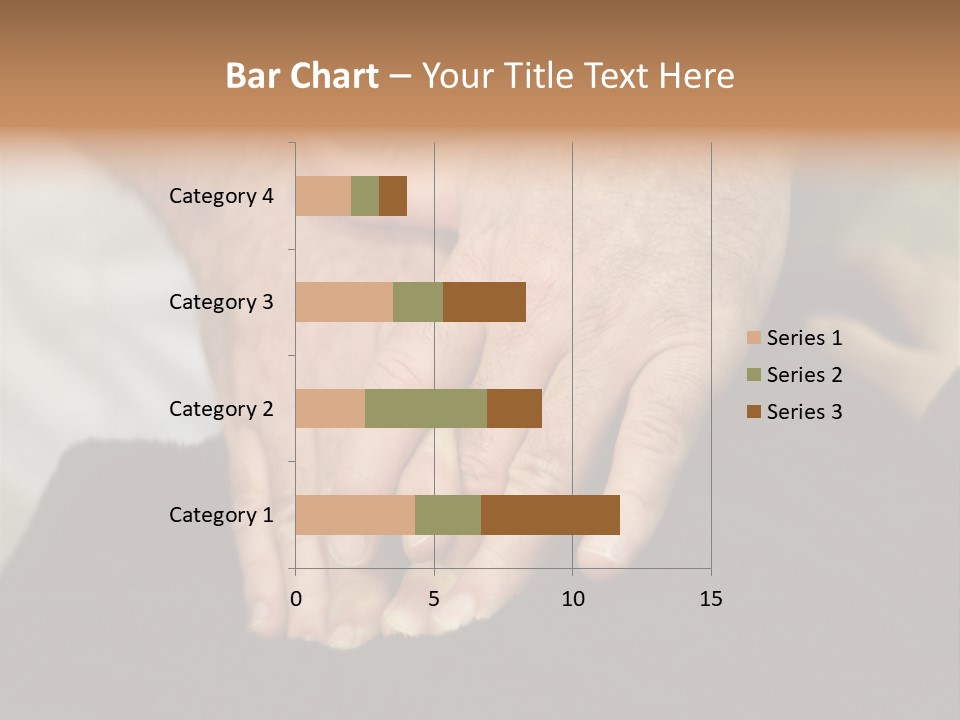 Bar Chart – Your Title Text Here

Category 4
Category 3
Category 2
Category 1

0
5
10
15

Series 1
Series 2
Series 3